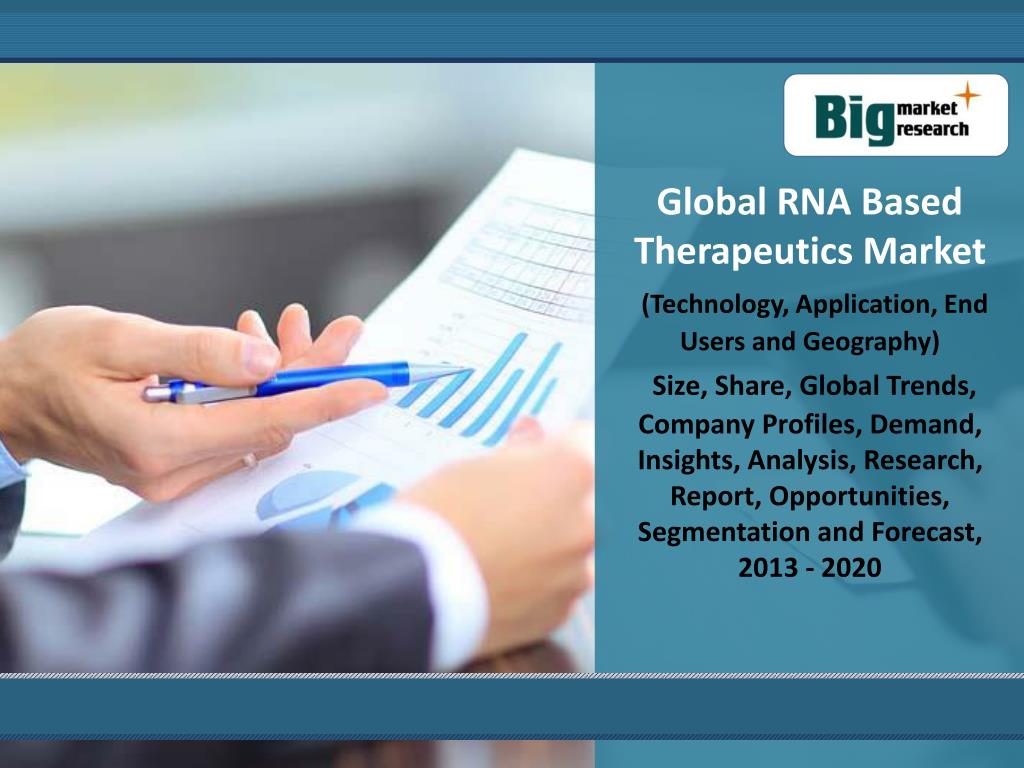 Big market research

Global RNA Based Therapeutics Market

(Technology, Application, End Users and Geography)

Size, Share, Global Trends, Company Profiles, Demand, Insights, Analysis, Research, Report, Opportunities, Segmentation and Forecast, 2013 - 2020